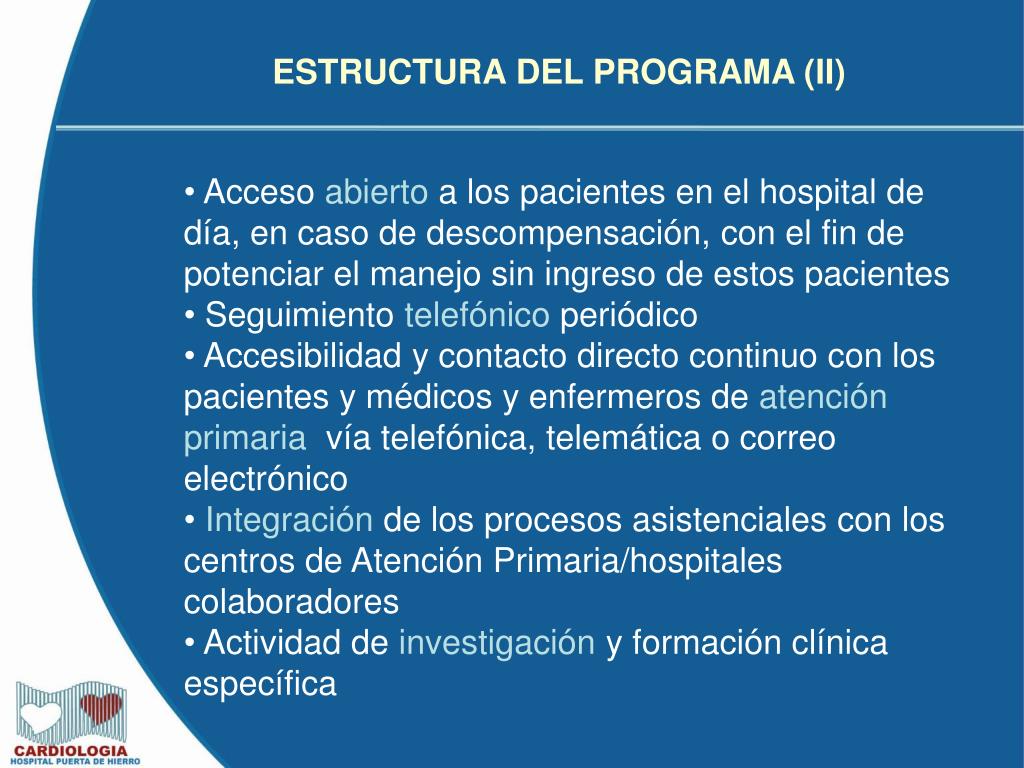 ESTRUCTURA DEL PROGRAMA (II)

• Acceso abierto a los pacientes en el hospital de día, en caso de descompensación, con el fin de potenciar el manejo sin ingreso de estos pacientes
• Seguimiento telefónico periódico
• Accesibilidad y contacto directo continuo con los pacientes y médicos y enfermeros de atención primaria vía telefónica, telemática o correo electrónico
• Integración de los procesos asistenciales con los centros de Atención Primaria/hospitales colaboradores
• Actividad de investigación y formación clínica específica

CARDIOLOGIA
HOSPITAL PUERTA DE HIERRO